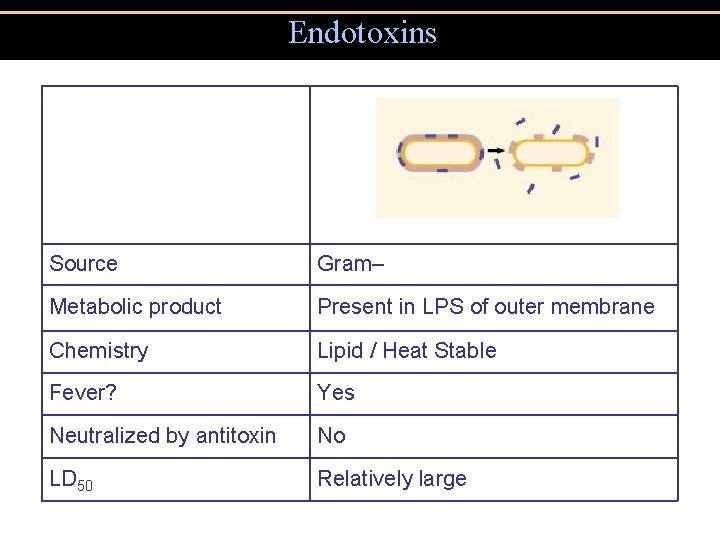 Endotoxins

| | |
|---|---|
| Source | Gram– |
| Metabolic product | Present in LPS of outer membrane |
| Chemistry | Lipid / Heat Stable |
| Fever? | Yes |
| Neutralized by antitoxin | No |
| $LD_{50}$ | Relatively large |